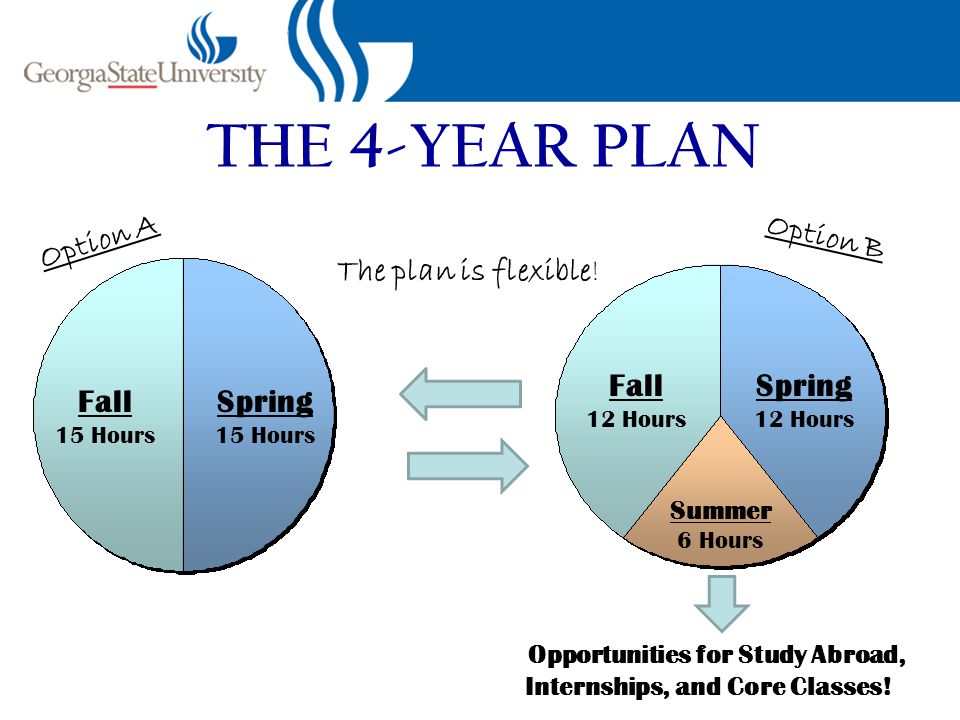 GeorgiaStateUniversity

THE 4-YEAR PLAN

Option A

The plan is flexible!

Option B

Fall
15 Hours

Spring
15 Hours

Fall
12 Hours

Spring
12 Hours

Summer
6 Hours

Opportunities for Study Abroad, Internships, and Core Classes!